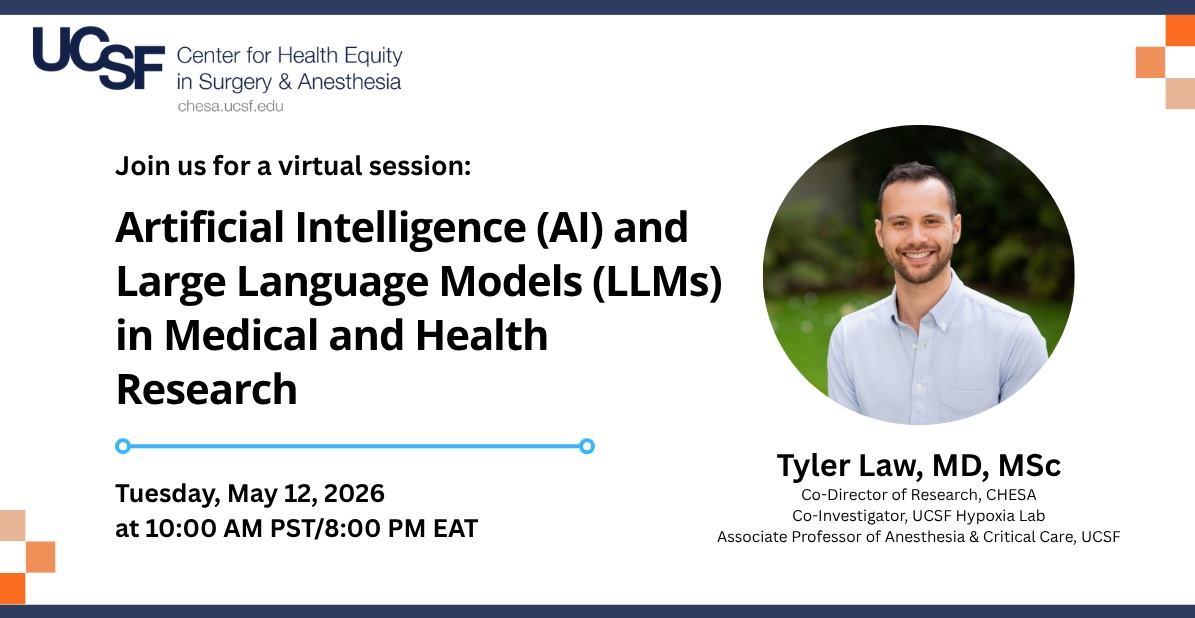 UCSF Center for Health Equity in Surgery & Anesthesia
chesa.ucsf.edu

Join us for a virtual session:

Artificial Intelligence (AI) and Large Language Models (LLMs) in Medical and Health Research

Tuesday, May 12, 2026
at 10:00 AM PST/8:00 PM EAT

Tyler Law, MD, MSc
Co-Director of Research, CHESA
Co-Investigator, UCSF Hypoxia Lab
Associate Professor of Anesthesia & Critical Care, UCSF